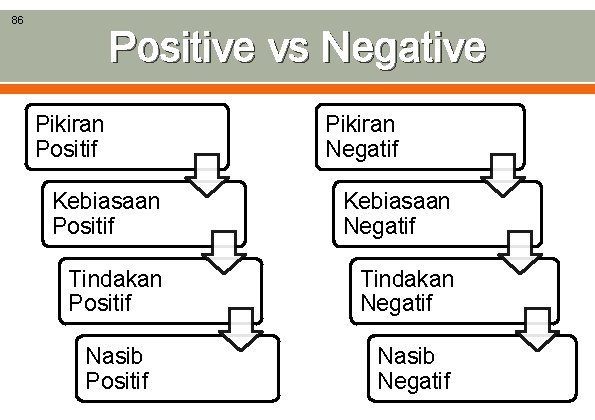 86

Positive vs Negative

Pikiran Positif

Kebiasaan Positif

Tindakan Positif

Nasib Positif

Pikiran Negatif

Kebiasaan Negatif

Tindakan Negatif

Nasib Negatif